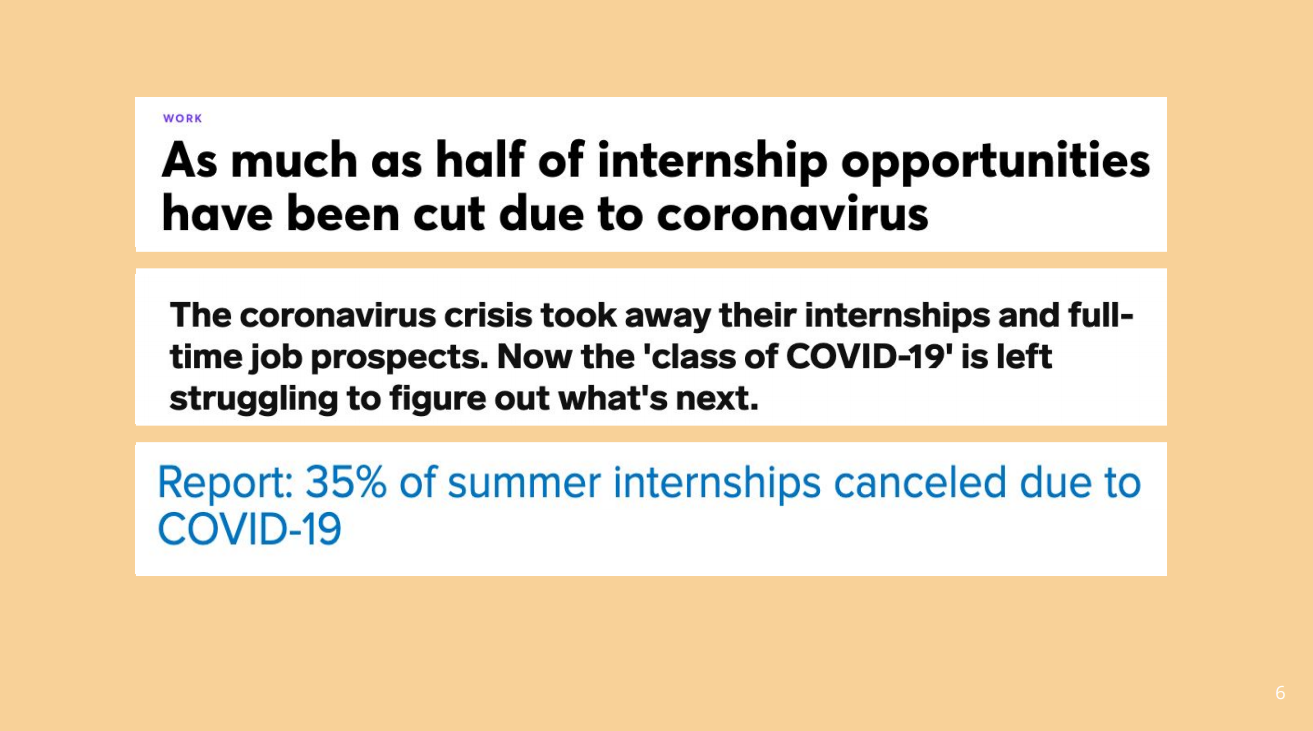 WORK

As much as half of internship opportunities have been cut due to coronavirus

The coronavirus crisis took away their internships and full-time job prospects. Now the 'class of COVID-19' is left struggling to figure out what's next.

Report: 35% of summer internships canceled due to COVID-19

6